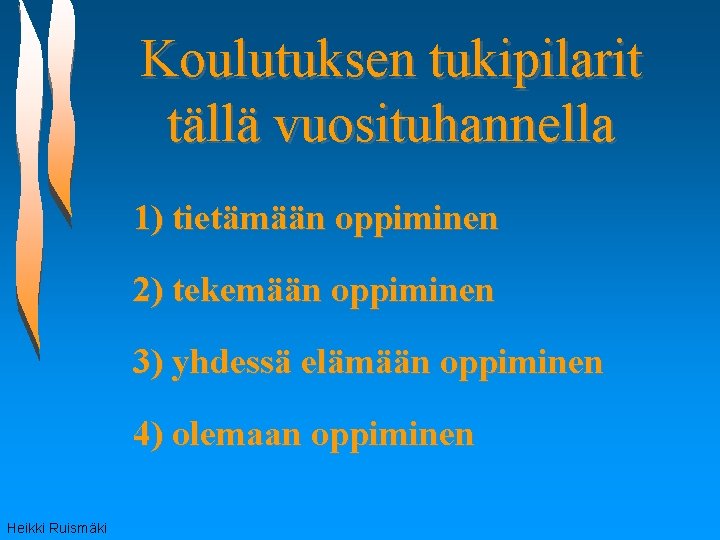 Koulutuksen tukipilarit tällä vuosituhannella

1) tietämään oppiminen

2) tekemään oppiminen

3) yhdessä elämään oppiminen

4) olemaan oppiminen

Heikki Ruismäki